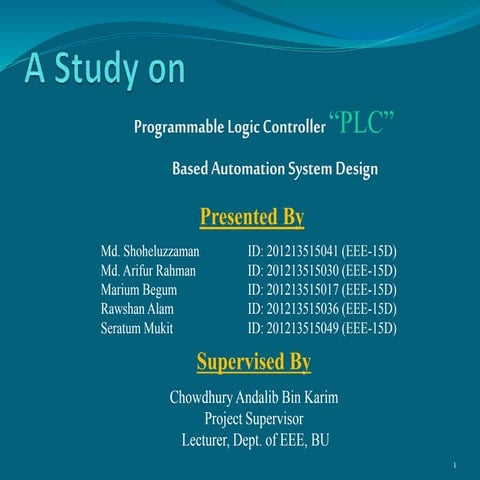 A Study on

Programmable Logic Controller “PLC”

Based Automation System Design

Presented By

Md. Shoheluzzaman ID: 201213515041 (EEE-15D)
Md. Arifur Rahman ID: 201213515030 (EEE-15D)
Marium Begum ID: 201213515017 (EEE-15D)
Rawshan Alam ID: 201213515036 (EEE-15D)
Seratum Mukit ID: 201213515049 (EEE-15D)

Supervised By

Chowdhury Andalib Bin Karim
Project Supervisor
Lecturer, Dept. of EEE, BU

1